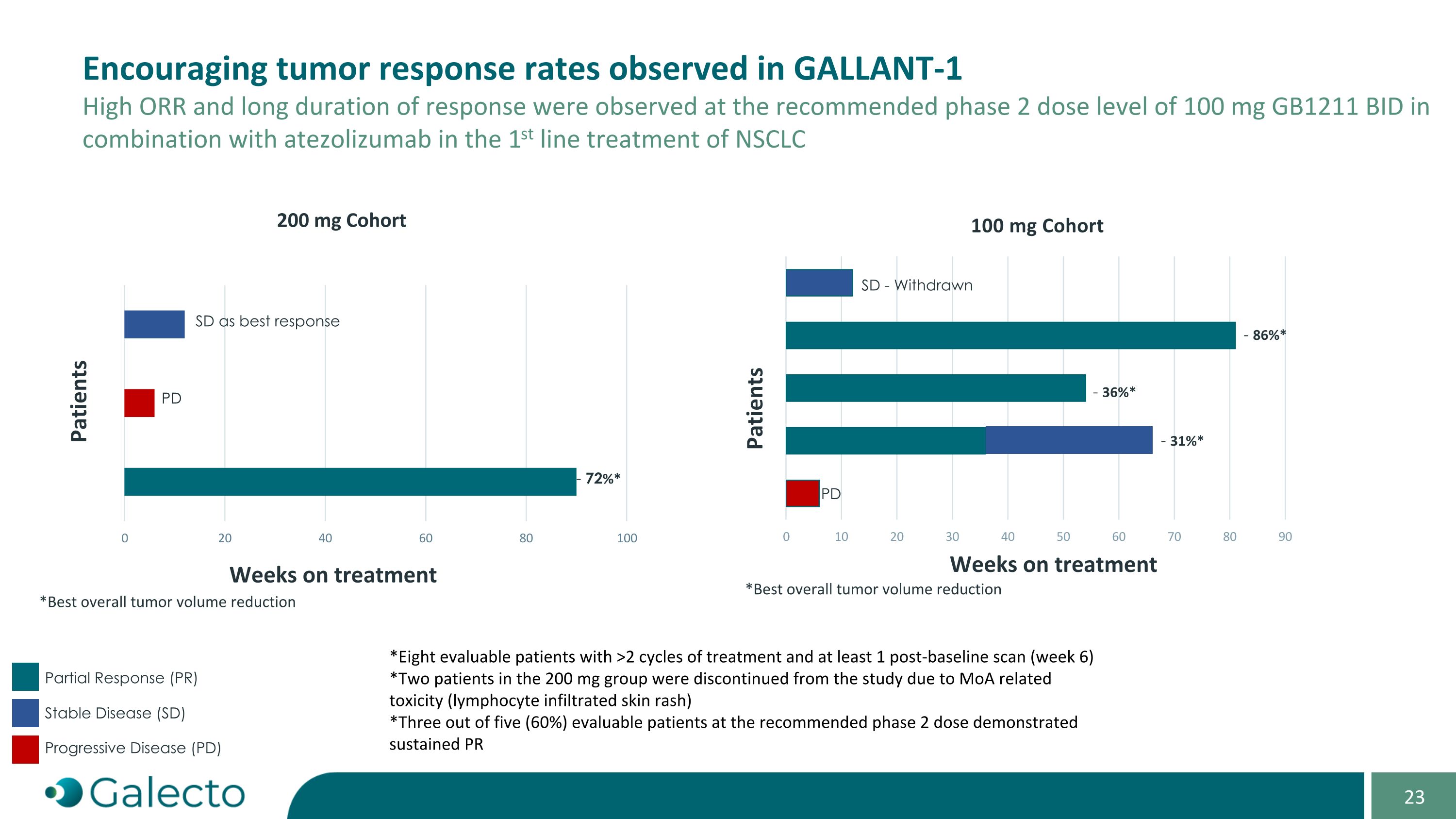 Encouraging tumor response rates observed in GALLANT-1

High ORR and long duration of response were observed at the recommended phase 2 dose level of 100 mg GB1211 BID in combination with atezolizumab in the 1$^{st}$ line treatment of NSCLC

200 mg Cohort

Patients

SD as best response

PD

- 72%*

0 20 40 60 80 100

Weeks on treatment

*Best overall tumor volume reduction

100 mg Cohort

Patients

SD - Withdrawn

- 86%*

- 36%*

- 31%*

PD

0 10 20 30 40 50 60 70 80 90

Weeks on treatment

*Best overall tumor volume reduction

Partial Response (PR)
Stable Disease (SD)
Progressive Disease (PD)

*Eight evaluable patients with >2 cycles of treatment and at least 1 post-baseline scan (week 6)
*Two patients in the 200 mg group were discontinued from the study due to MoA related toxicity (lymphocyte infiltrated skin rash)
*Three out of five (60%) evaluable patients at the recommended phase 2 dose demonstrated sustained PR

Galecto

23